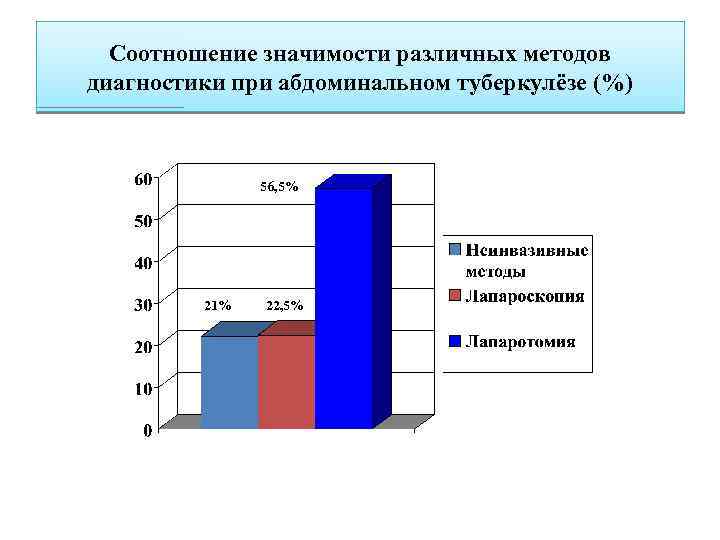 Соотношение значимости различных методов диагностики при абдоминальном туберкулёзе (%)

60
50
40
30
20
10
0

56,5%
21%
22,5%

Неинвазивные методы
Лапароскопия
Лапаротомия